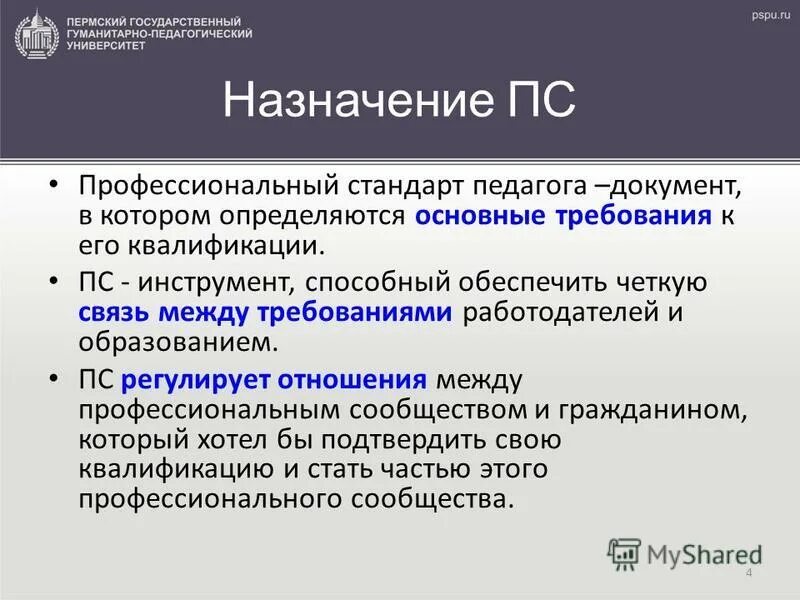 ПЕРМСКИЙ ГОСУДАРСТВЕННЫЙ ГУМАНИТАРНО-ПЕДАГОГИЧЕСКИЙ УНИВЕРСИТЕТ

pspu.ru

Назначение ПС

• Профессиональный стандарт педагога –документ, в котором определяются основные требования к его квалификации.

• ПС - инструмент, способный обеспечить четкую связь между требованиями работодателей и образованием.

• ПС регулирует отношения между профессиональным сообществом и гражданином, который хотел бы подтвердить свою квалификацию и стать частью этого профессионального сообщества.

MyShared

4